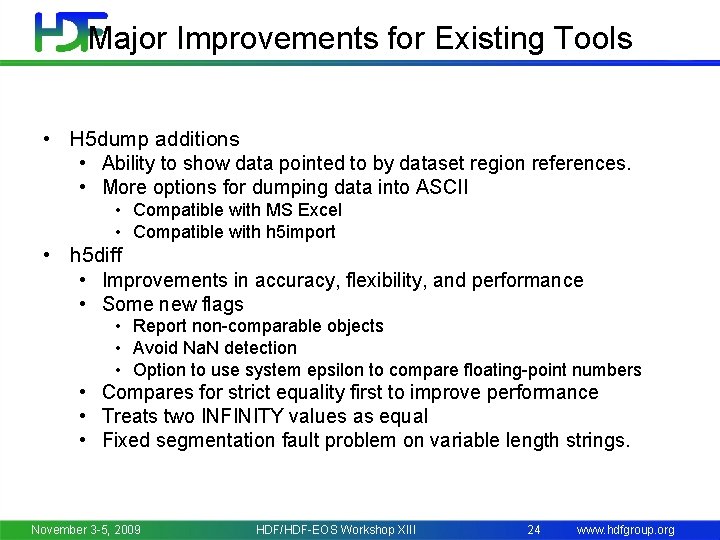 HDF Major Improvements for Existing Tools

• H5dump additions
  • Ability to show data pointed to by dataset region references.
  • More options for dumping data into ASCII
    • Compatible with MS Excel
    • Compatible with h5import
• h5diff
  • Improvements in accuracy, flexibility, and performance
  • Some new flags
    • Report non-comparable objects
    • Avoid NaN detection
    • Option to use system epsilon to compare floating-point numbers
  • Compares for strict equality first to improve performance
  • Treats two INFINITY values as equal
  • Fixed segmentation fault problem on variable length strings.

November 3-5, 2009 HDF/HDF-EOS Workshop XIII 24 www.hdfgroup.org